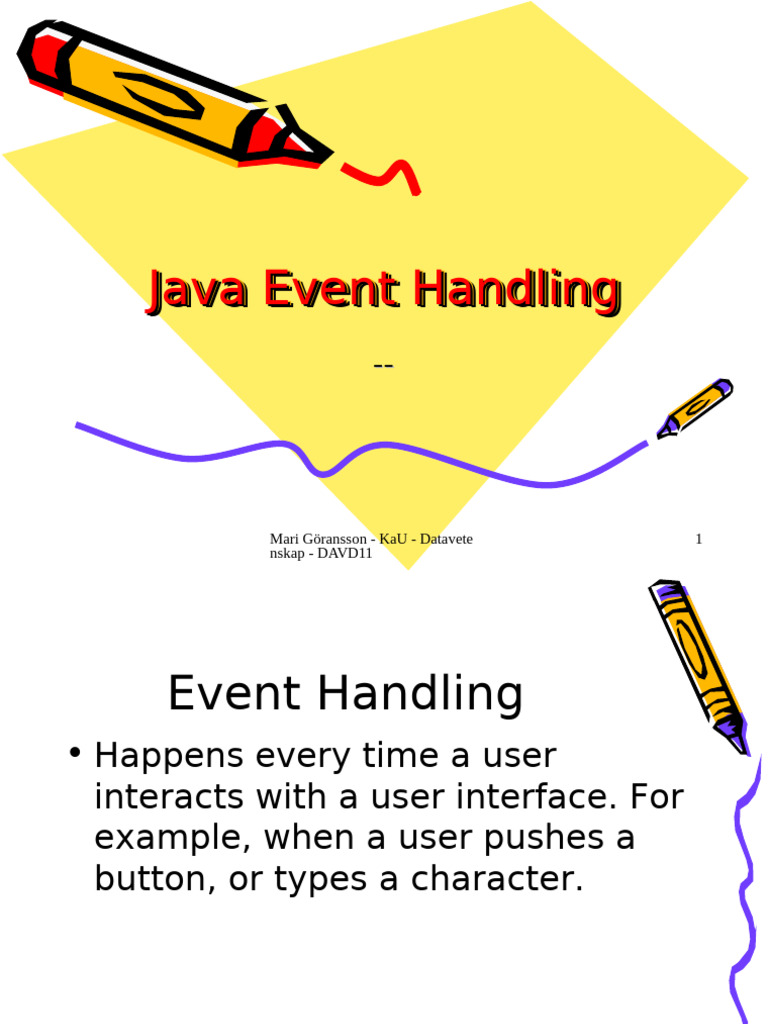 Java Event Handling

--

Mari Göransson - KaU - Datavetenskap - DAVD11

1

Event Handling

• Happens every time a user interacts with a user interface. For example, when a user pushes a button, or types a character.